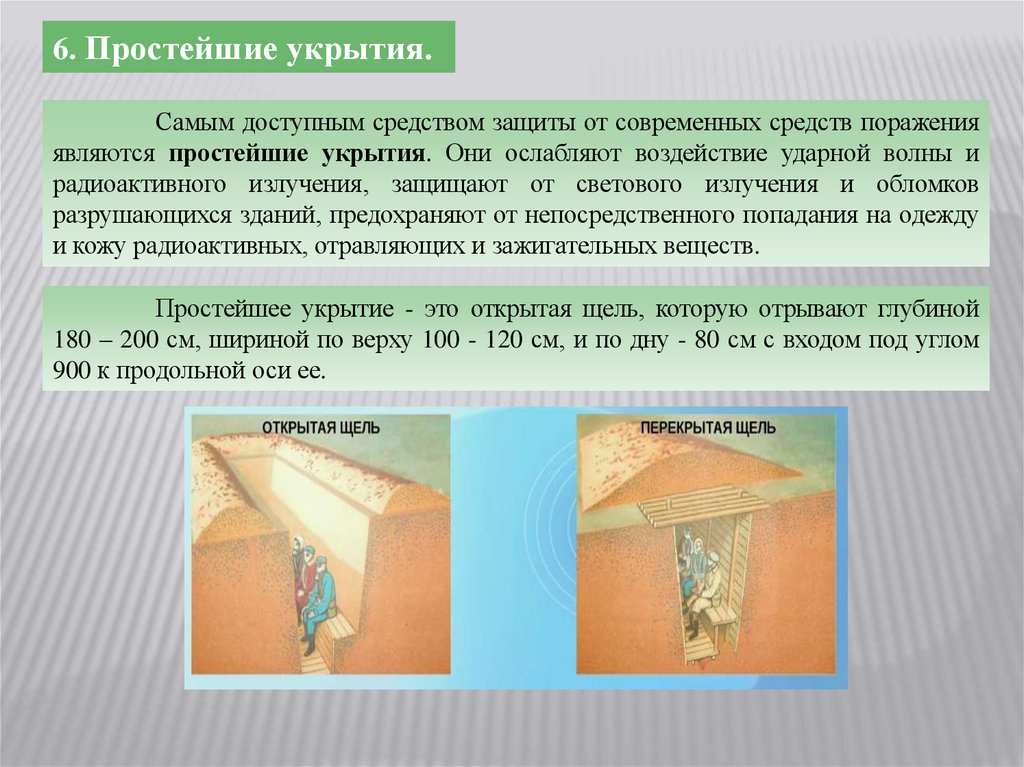 6. Простейшие укрытия.

Самым доступным средством защиты от современных средств поражения являются простейшие укрытия. Они ослабляют воздействие ударной волны и радиоактивного излучения, защищают от светового излучения и обломков разрушающихся зданий, предохраняют от непосредственного попадания на одежду и кожу радиоактивных, отравляющих и зажигательных веществ.

Простейшее укрытие - это открытая щель, которую отрывают глубиной 180 – 200 см, шириной по верху 100 - 120 см, и по дну - 80 см с входом под углом 900 к продольной оси ее.

ОТКРЫТАЯ ЩЕЛЬ

ПЕРЕКРЫТАЯ ЩЕЛЬ